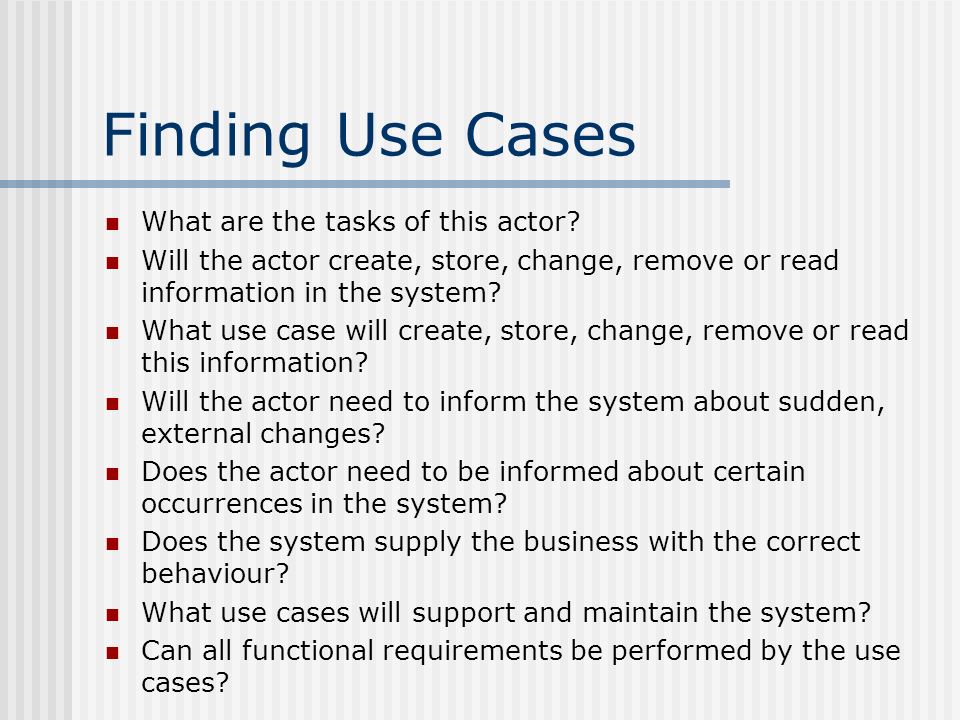 Finding Use Cases

- What are the tasks of this actor?
- Will the actor create, store, change, remove or read information in the system?
- What use case will create, store, change, remove or read this information?
- Will the actor need to inform the system about sudden, external changes?
- Does the actor need to be informed about certain occurrences in the system?
- Does the system supply the business with the correct behaviour?
- What use cases will support and maintain the system?
- Can all functional requirements be performed by the use cases?